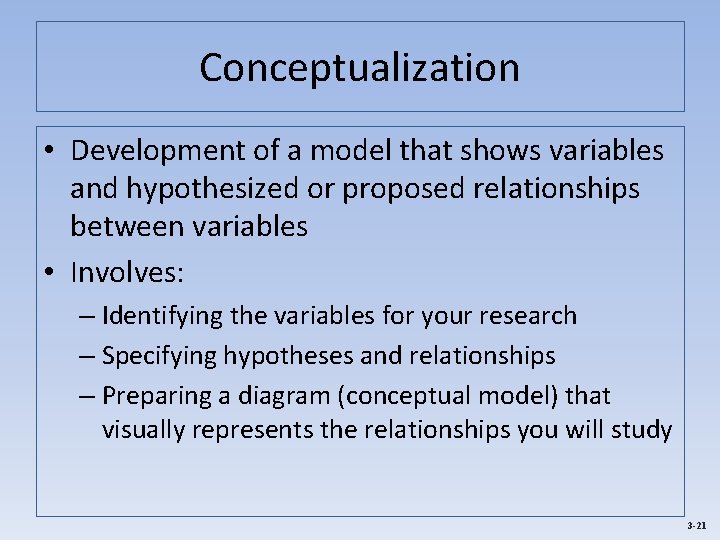 Conceptualization

• Development of a model that shows variables and hypothesized or proposed relationships between variables

• Involves:

– Identifying the variables for your research

– Specifying hypotheses and relationships

– Preparing a diagram (conceptual model) that visually represents the relationships you will study

3-21